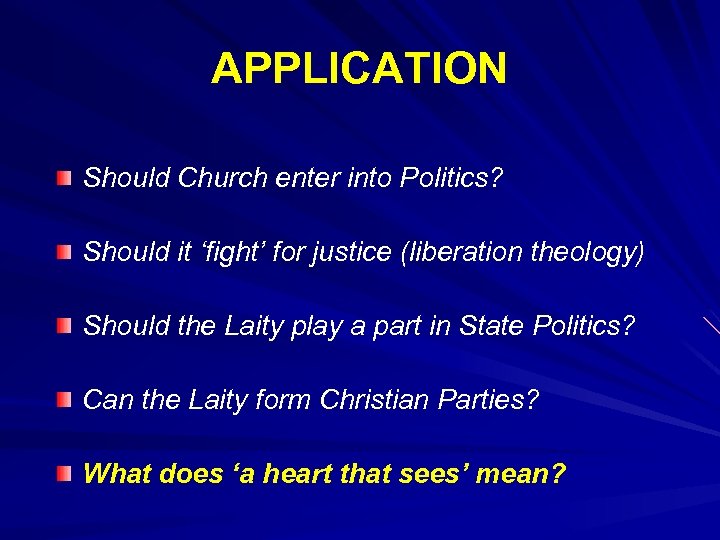 APPLICATION

Should Church enter into Politics?

Should it ‘fight’ for justice (liberation theology)

Should the Laity play a part in State Politics?

Can the Laity form Christian Parties?

What does ‘a heart that sees’ mean?